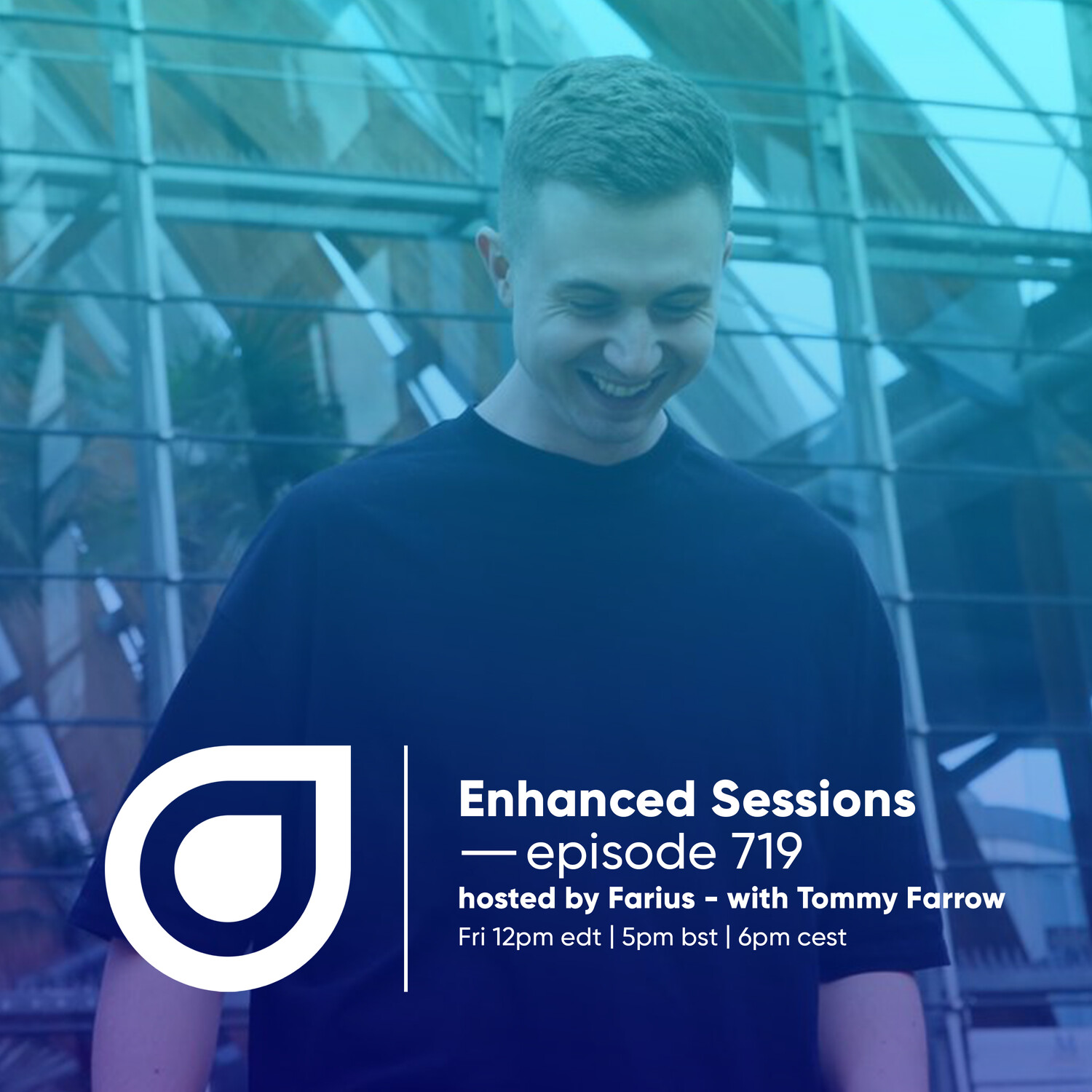 Enhanced Sessions
— episode 719
hosted by Farius - with Tommy Farrow
Fri 12pm edt | 5pm bst | 6pm cest